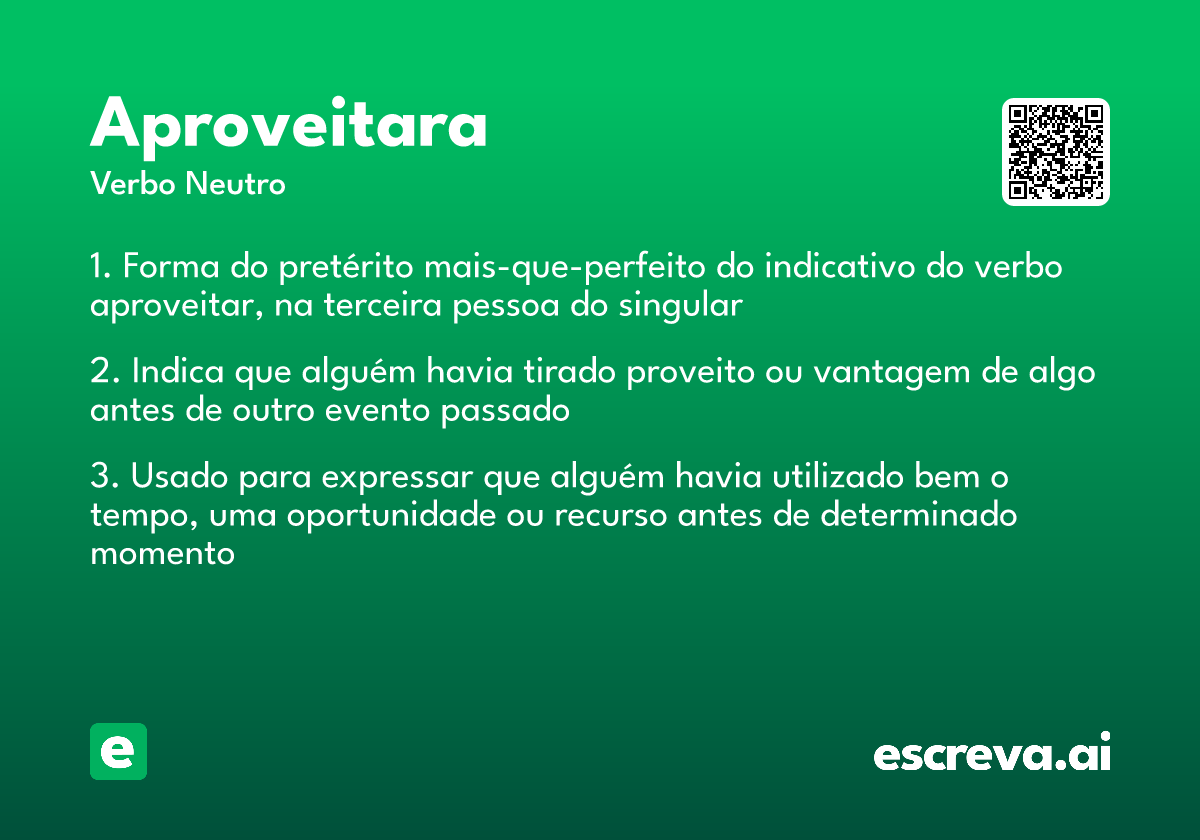 Aproveitara
Verbo Neutro

1. Forma do pretérito mais-que-perfeito do indicativo do verbo aproveitar, na terceira pessoa do singular

2. Indica que alguém havia tirado proveito ou vantagem de algo antes de outro evento passado

3. Usado para expressar que alguém havia utilizado bem o tempo, uma oportunidade ou recurso antes de determinado momento

e

escreva.ai